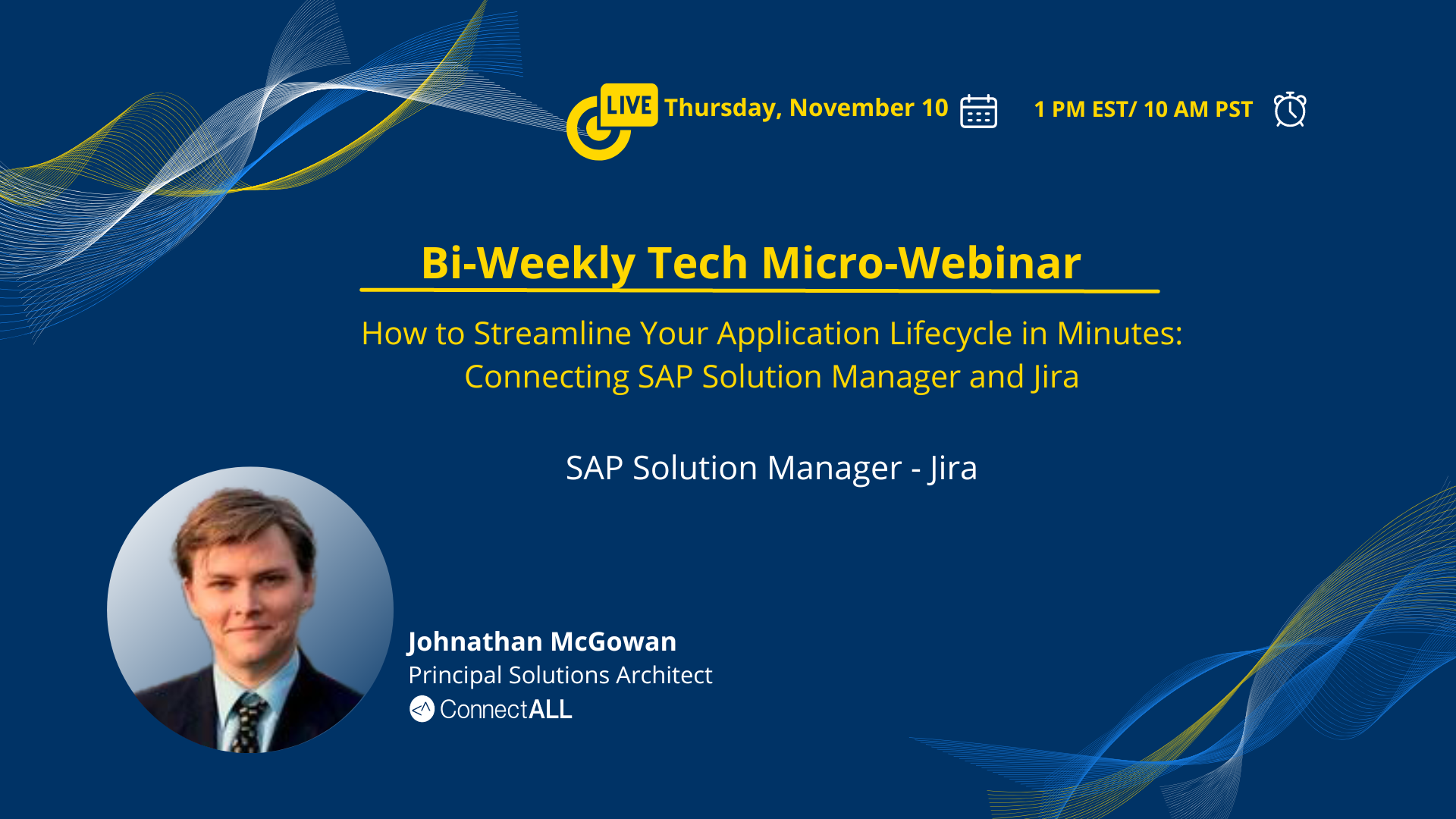 LIVE Thursday, November 10

1 PM EST/ 10 AM PST

Bi-Weekly Tech Micro-Webinar

How to Streamline Your Application Lifecycle in Minutes: Connecting SAP Solution Manager and Jira

SAP Solution Manager - Jira

Johnathan McGowan
Principal Solutions Architect
ConnectALL